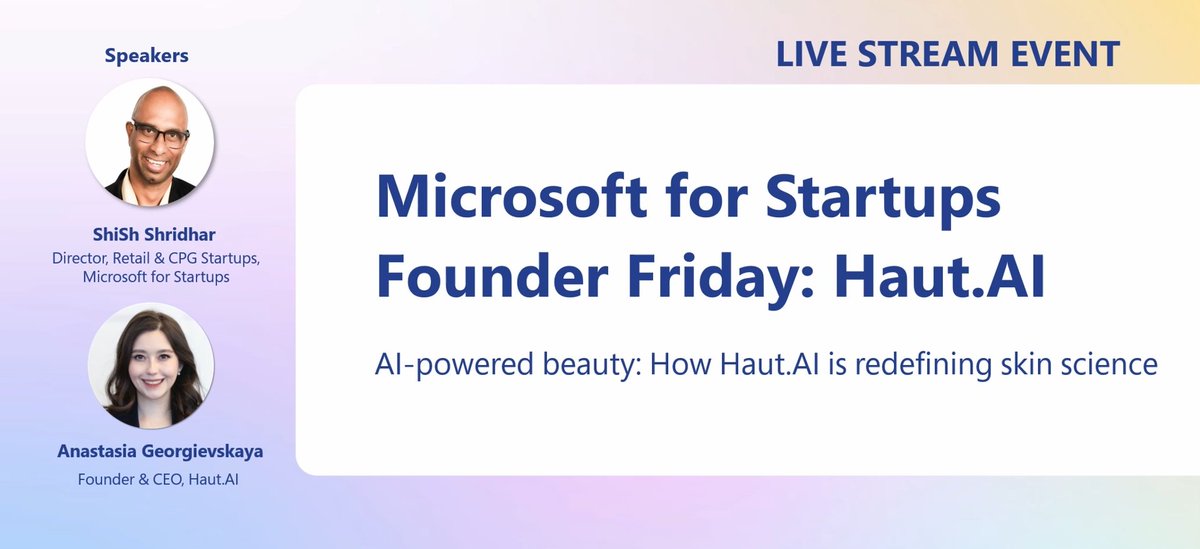 Speakers

ShiSh Shridhar
Director, Retail & CPG Startups, Microsoft for Startups

Anastasia Georgievskaya
Founder & CEO, Haut.AI

LIVE STREAM EVENT

Microsoft for Startups Founder Friday: Haut.AI

AI-powered beauty: How Haut.AI is redefining skin science